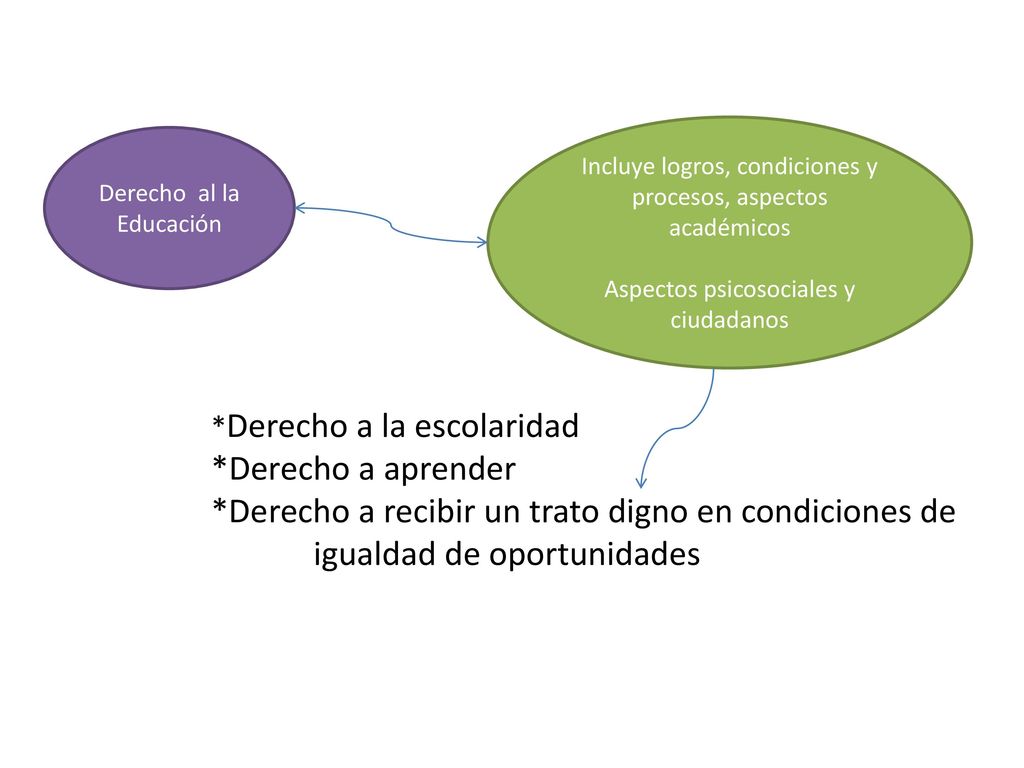 Derecho al la Educación

Incluye logros, condiciones y procesos, aspectos académicos

Aspectos psicosociales y ciudadanos

*Derecho a la escolaridad
*Derecho a aprender
*Derecho a recibir un trato digno en condiciones de igualdad de oportunidades